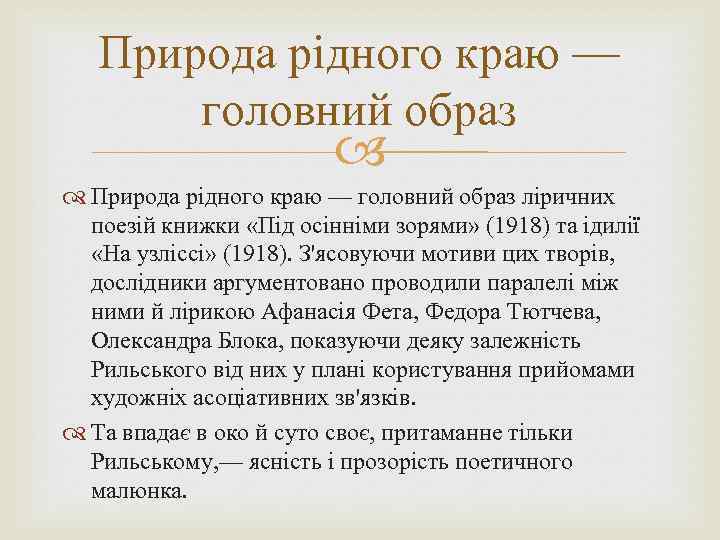 Природа рідного краю — головний образ

Природа рідного краю — головний образ ліричних поезій книжки «Під осінніми зорями» (1918) та ідилії «На узліссі» (1918). З'ясовуючи мотиви цих творів, дослідники аргументовано проводили паралелі між ними й лірикою Афанасія Фета, Федора Тютчева, Олександра Блока, показуючи деяку залежність Рильського від них у плані користування прийомами художніх асоціативних зв'язків.

Та впадає в око й суто своє, притаманне тільки Рильському,— ясність і прозорість поетичного малюнка.